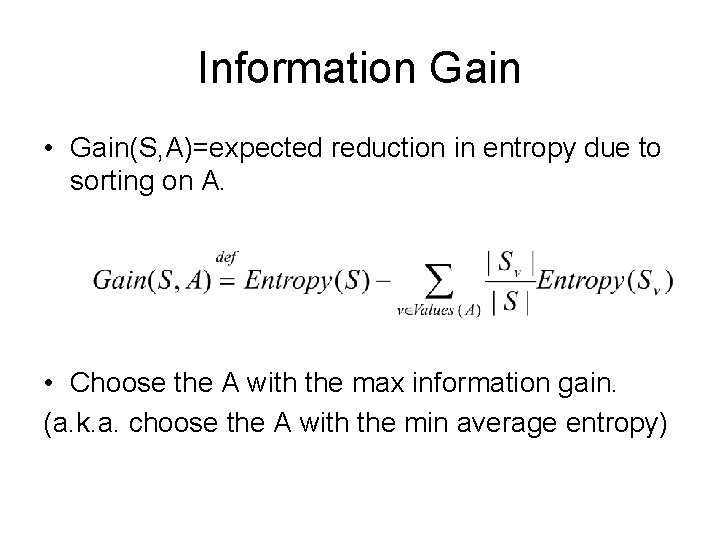 Information Gain

• Gain(S,A)=expected reduction in entropy due to sorting on A.

$Gain(S, A) \stackrel{def}{=} Entropy(S) - \sum_{v \in Values(A)} \frac{|S_v|}{|S|} Entropy(S_v)$

• Choose the A with the max information gain.

(a.k.a. choose the A with the min average entropy)